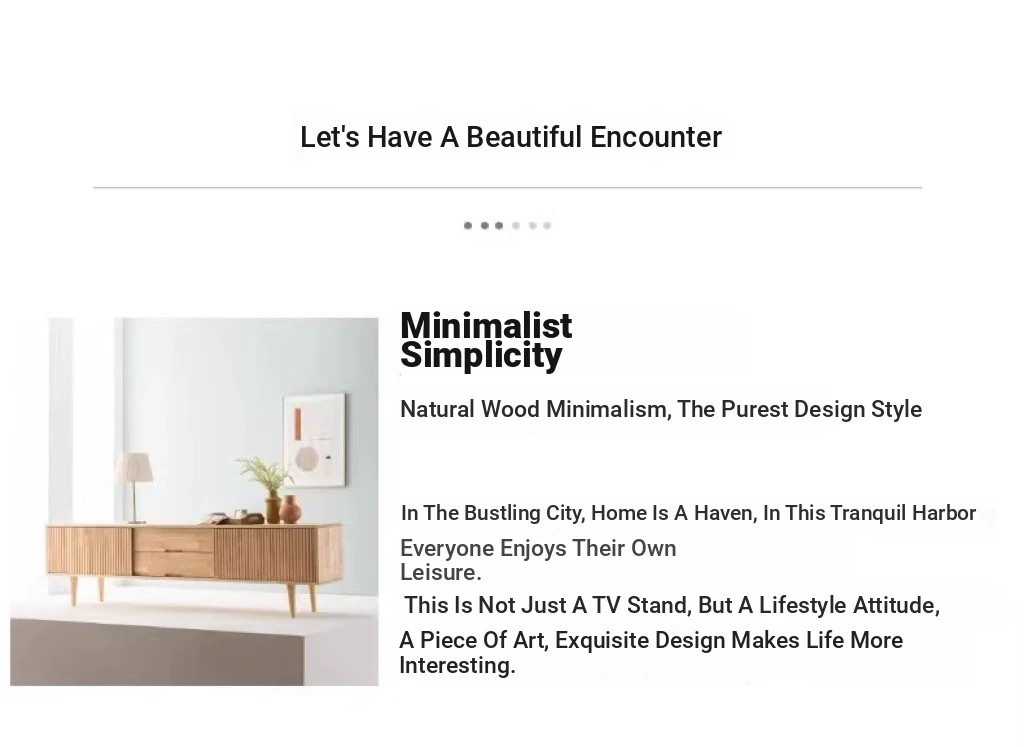 Let's Have A Beautiful Encounter

Minimalist Simplicity

Natural Wood Minimalism, The Purest Design Style

In The Bustling City, Home Is A Haven, In This Tranquil Harbor Everyone Enjoys Their Own Leisure.

This Is Not Just A TV Stand, But A Lifestyle Attitude, A Piece Of Art, Exquisite Design Makes Life More Interesting.